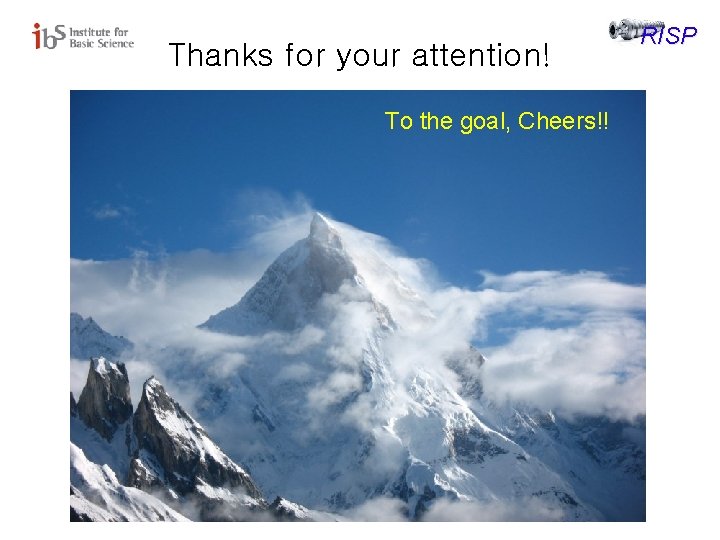 ibs Institute for Basic Science

RISP

Thanks for your attention!

To the goal, Cheers!!